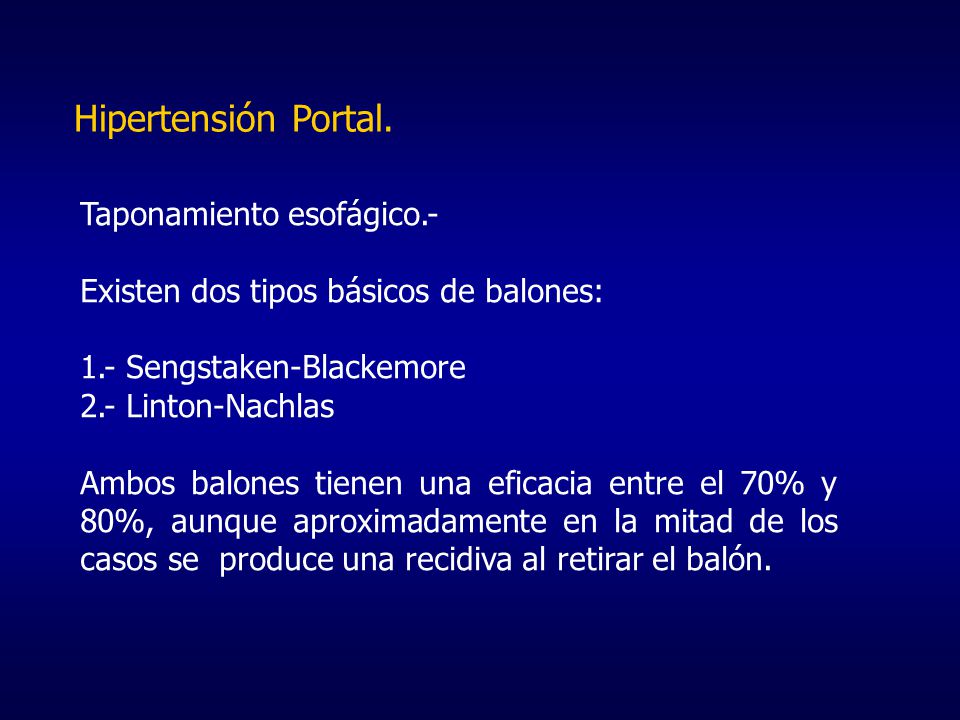 Hipertensión Portal.

Taponamiento esofágico.-

Existen dos tipos básicos de balones:

1.- Sengstaken-Blackemore
2.- Linton-Nachlas

Ambos balones tienen una eficacia entre el 70% y 80%, aunque aproximadamente en la mitad de los casos se produce una recidiva al retirar el balón.